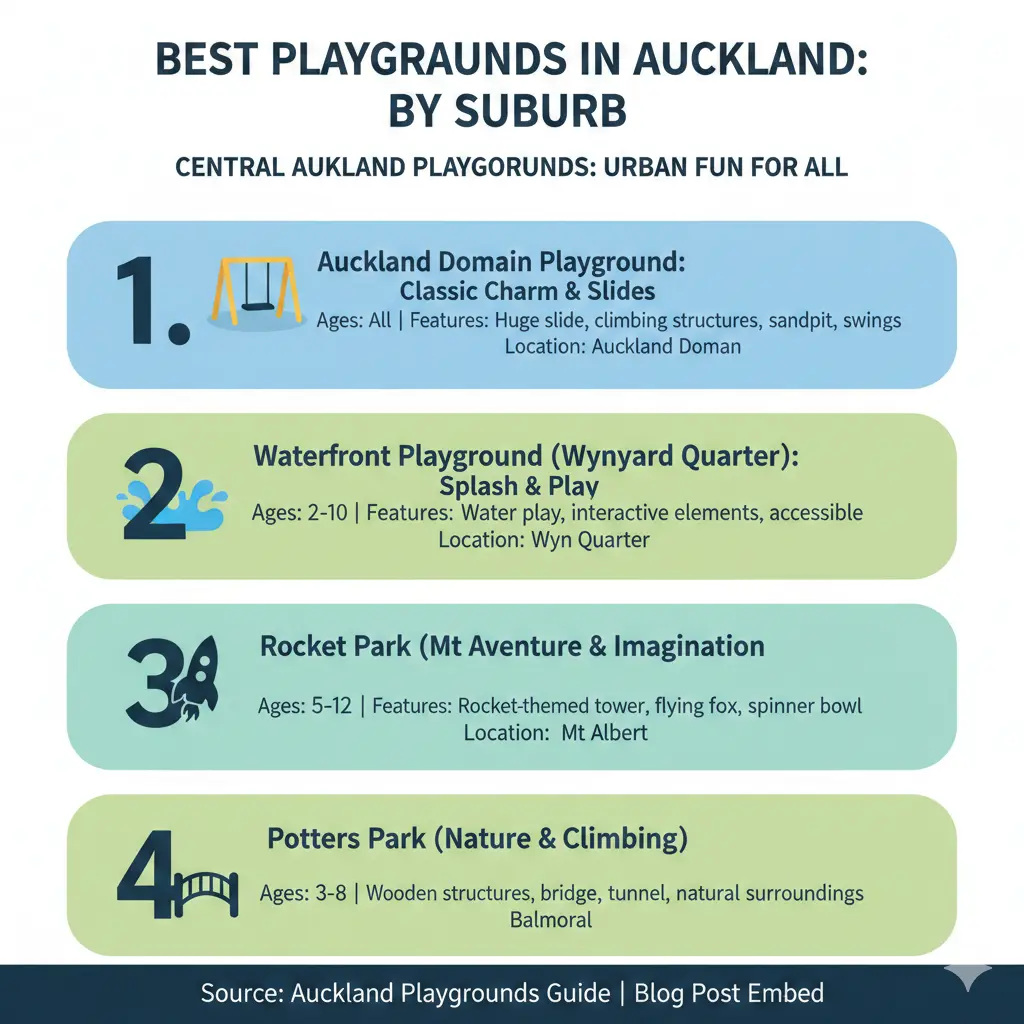 BEST PLAYGRAUNDS IN AUCKLAND: BY SUBURB

CENTRAL AUKLAND PLAYGORUNDS: URBAN FUN FOR ALL

1. Auckland Domain Playground: Classic Charm & Slides
Ages: All | Features: Huge slide, climbing structures, sandpit, swings
Location: Auckland Doman

2 Waterfront Playground (Wynyard Quarter): Splash & Play
Ages: 2-10 | Features: Water play, interactive elements, accessible
Location: Wyn Quarter

3 Rocket Park (Mt Aventure & Imagination
Ages: 5-12 | Features: Rocket-themed tower, flying fox, spinner bowl
Location: Mt Albert

4 Potters Park (Nature & Climbing)
Ages: 3-8 | Wooden structures, bridge, tunnel, natural surroundings
Balmoral

Source: Auckland Playgrounds Guide | Blog Post Embed